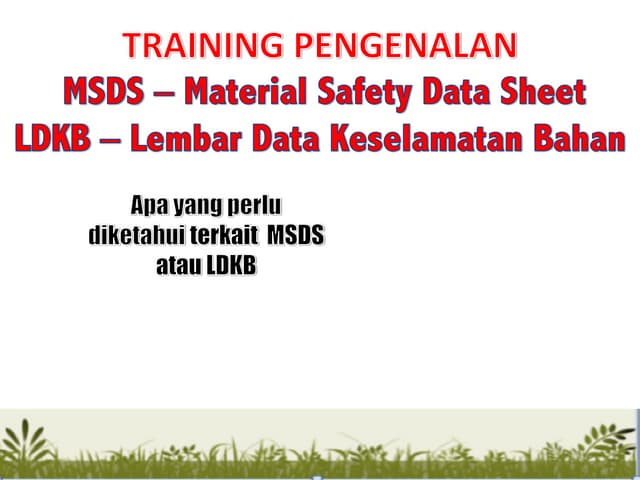 TRAINING PENGENALAN
MSDS – Material Safety Data Sheet
LDKB – Lembar Data Keselamatan Bahan

Apa yang perlu diketahui terkait MSDS atau LDKB